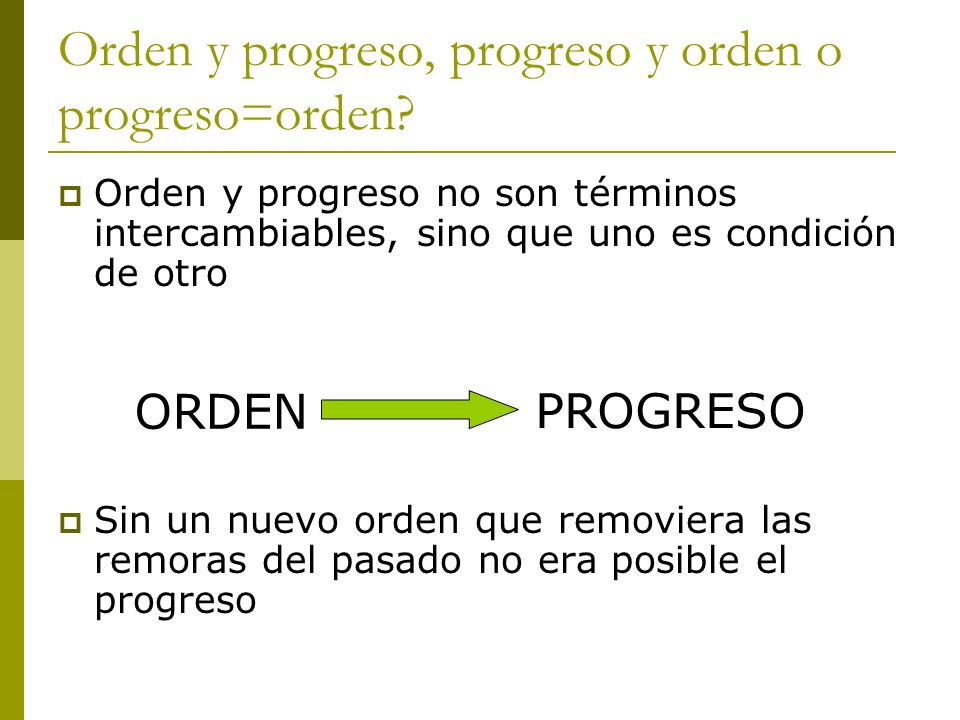 Orden y progreso, progreso y orden o progreso=orden?

Orden y progreso no son términos intercambiables, sino que uno es condición de otro

ORDEN PROGRESO

Sin un nuevo orden que removiera las remoras del pasado no era posible el progreso